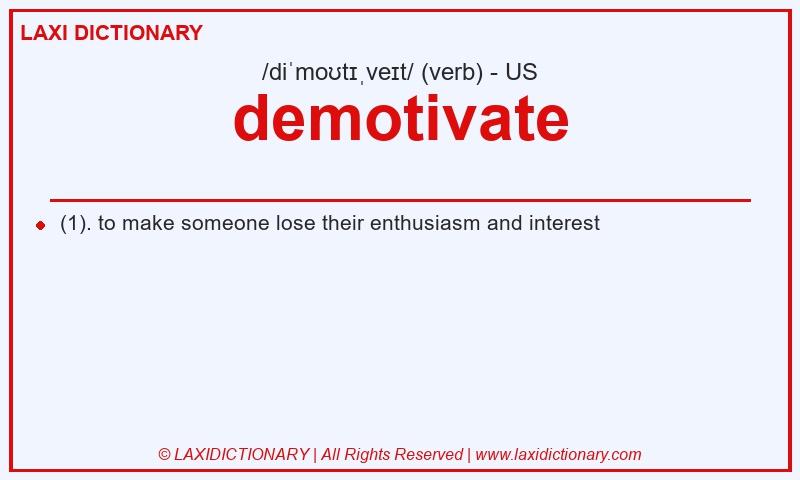 LAXI DICTIONARY

/diˈmoʊtɪˌveɪt/ (verb) - US

demotivate

(1). to make someone lose their enthusiasm and interest

© LAXIDICTIONARY | All Rights Reserved | www.laxidictionary.com